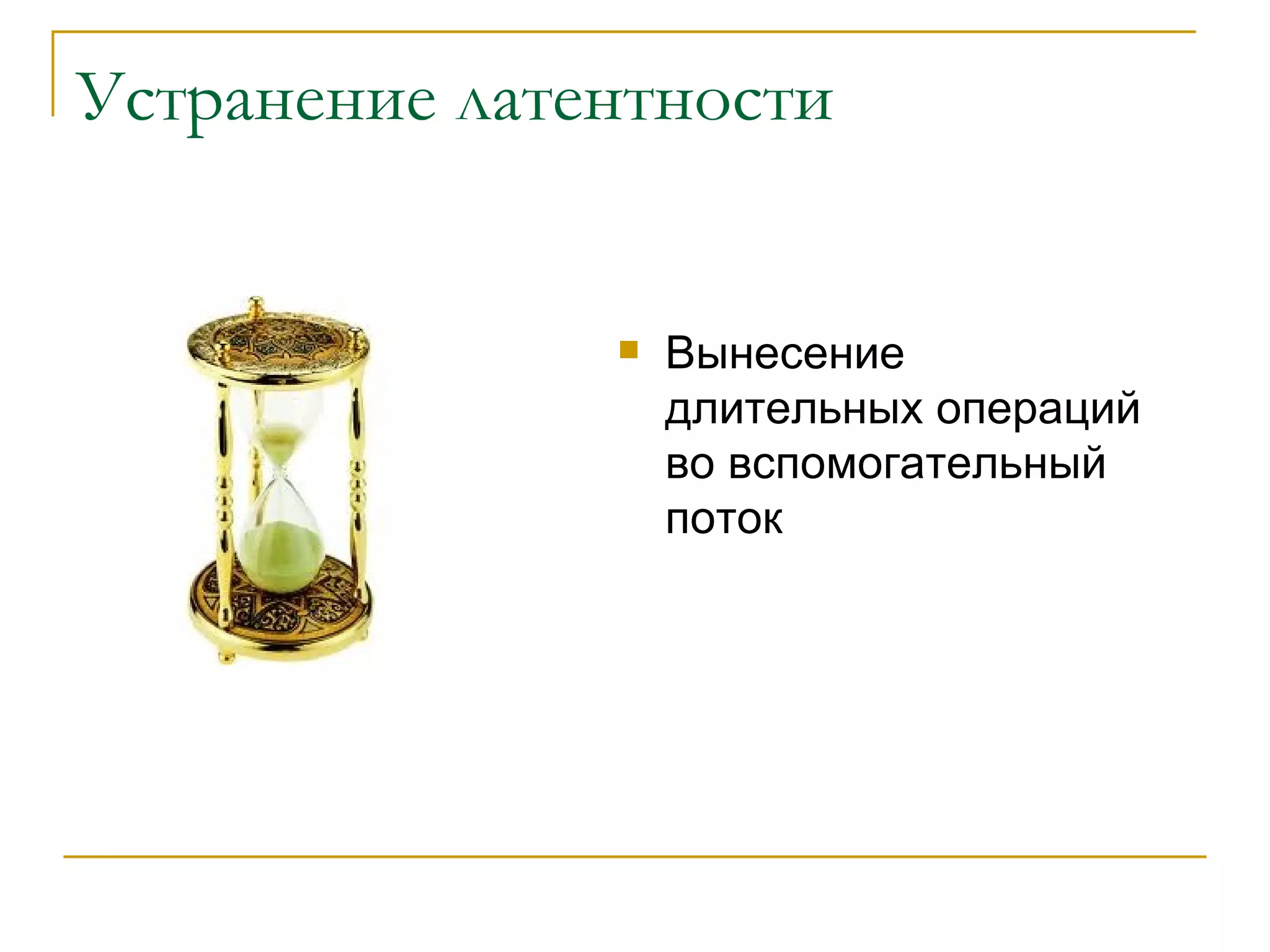 Устранение латентности

Вынесение длительных операций во вспомогательный поток